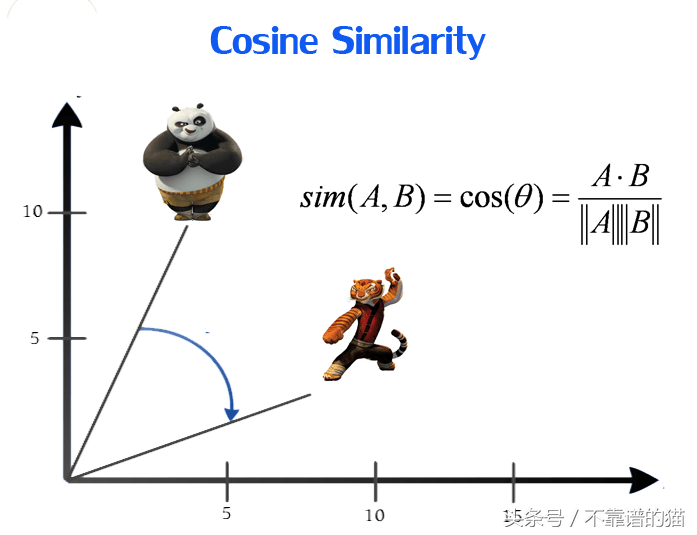 Cosine Similarity

$sim(A,B) = \cos(\theta) = \frac{A \cdot B}{\|A\|\|B\|}$

10

5

5

10

15

头条号 / 不靠谱的猫